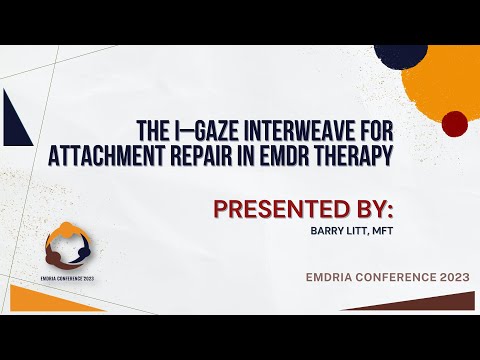 THE I—GAZE INTERWEAVE FOR ATTACHMENT REPAIR IN EMDR THERAPY

PRESENTED BY:
BARRY LITT, MFT

EMDRIA CONFERENCE 2023

EMDRIA CONFERENCE 2023